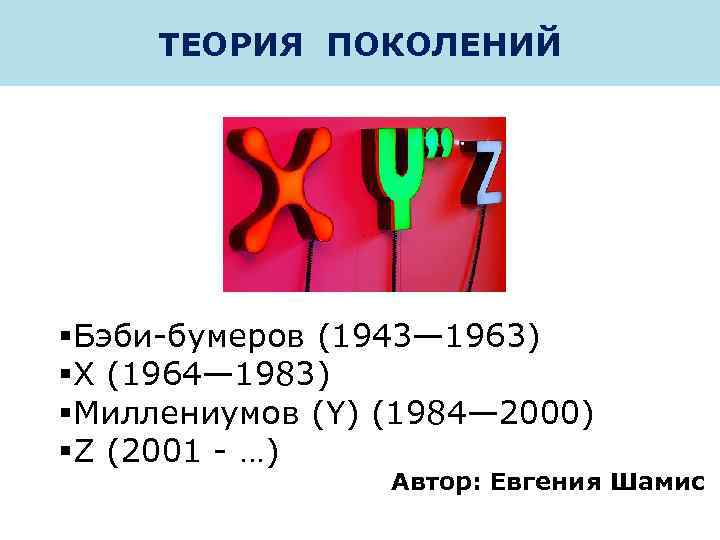 ТЕОРИЯ ПОКОЛЕНИЙ

X Y Z

▪Бэби-бумеров (1943—1963)
▪X (1964—1983)
▪Миллениумов (Y) (1984—2000)
▪Z (2001 - …)

Автор: Евгения Шамис